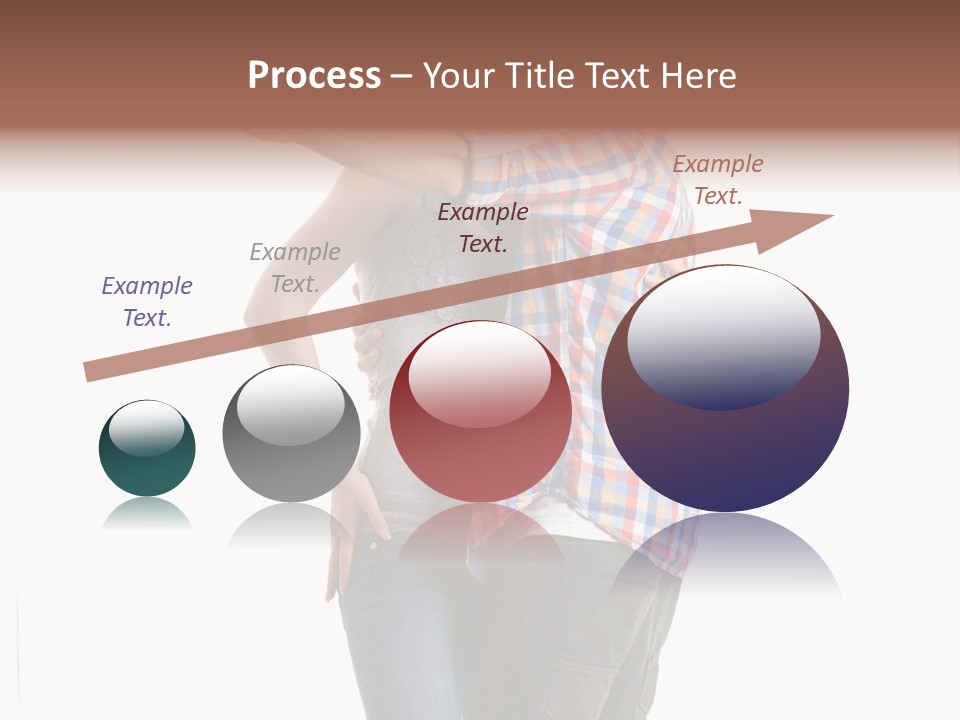 Process – Your Title Text Here

Example Text.

Example Text.

Example Text.

Example Text.